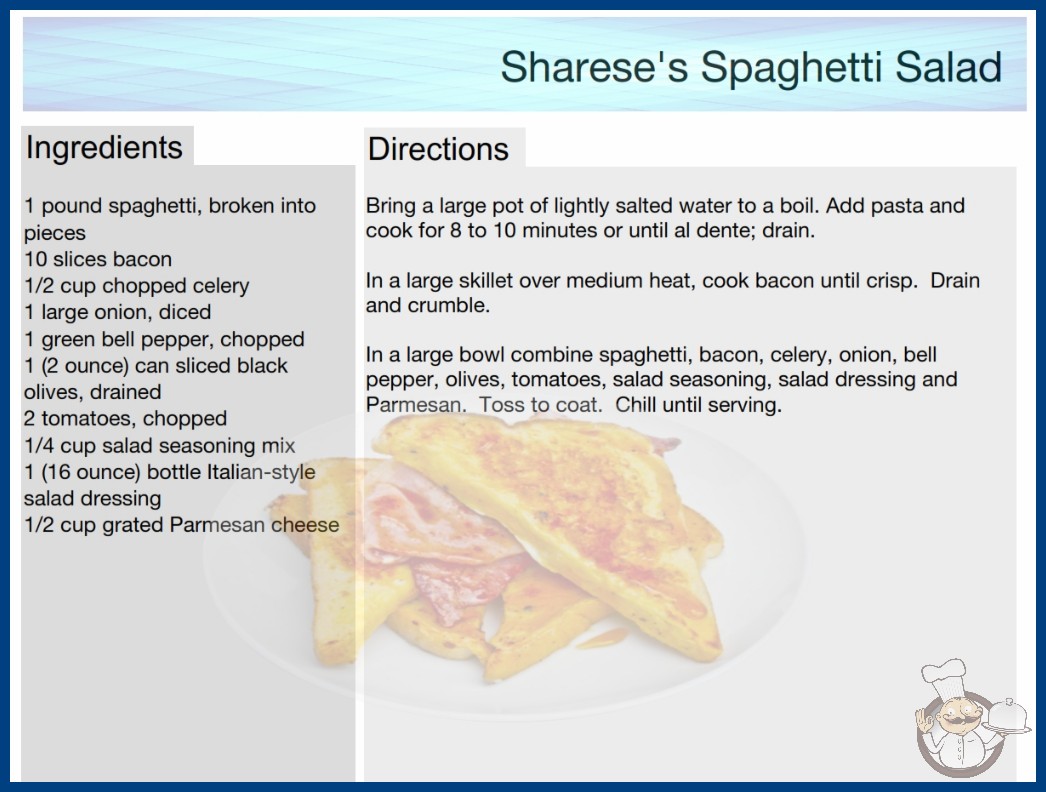 Sharese's Spaghetti Salad

Ingredients

1 pound spaghetti, broken into pieces
10 slices bacon
1/2 cup chopped celery
1 large onion, diced
1 green bell pepper, chopped
1 (2 ounce) can sliced black olives, drained
2 tomatoes, chopped
1/4 cup salad seasoning mix
1 (16 ounce) bottle Italian-style salad dressing
1/2 cup grated Parmesan cheese

Directions

Bring a large pot of lightly salted water to a boil. Add pasta and cook for 8 to 10 minutes or until al dente; drain.

In a large skillet over medium heat, cook bacon until crisp. Drain and crumble.

In a large bowl combine spaghetti, bacon, celery, onion, bell pepper, olives, tomatoes, salad seasoning, salad dressing and Parmesan. Toss to coat. Chill until serving.